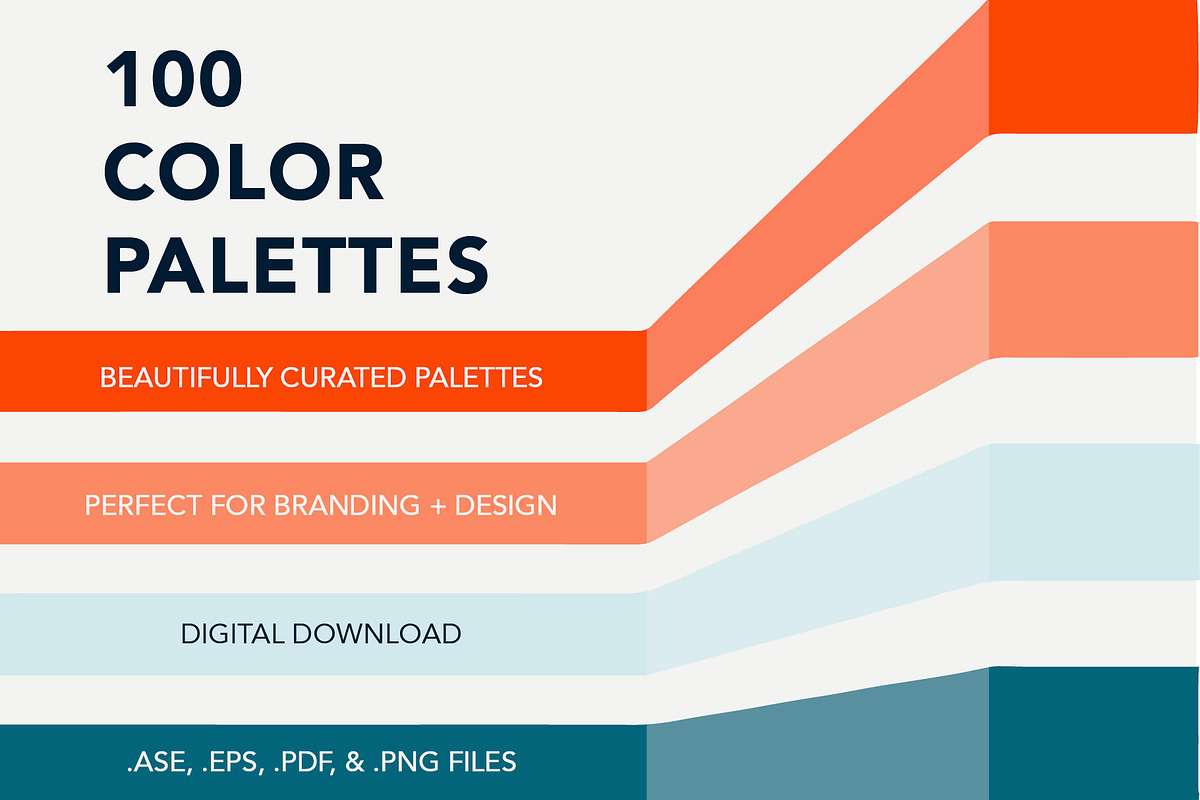 100 COLOR PALETTES

BEAUTIFULLY CURATED PALETTES

PERFECT FOR BRANDING + DESIGN

DIGITAL DOWNLOAD

.ASE, .EPS, .PDF, & .PNG FILES